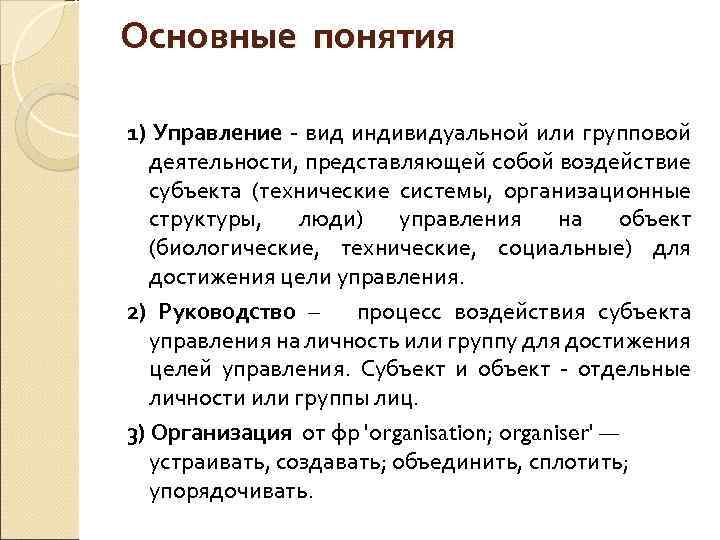 Основные понятия

1) Управление - вид индивидуальной или групповой деятельности, представляющей собой воздействие субъекта (технические системы, организационные структуры, люди) управления на объект (биологические, технические, социальные) для достижения цели управления.

2) Руководство – процесс воздействия субъекта управления на личность или группу для достижения целей управления. Субъект и объект - отдельные личности или группы лиц.

3) Организация от фр 'organisation; organiser' — устраивать, создавать; объединить, сплотить; упорядочивать.